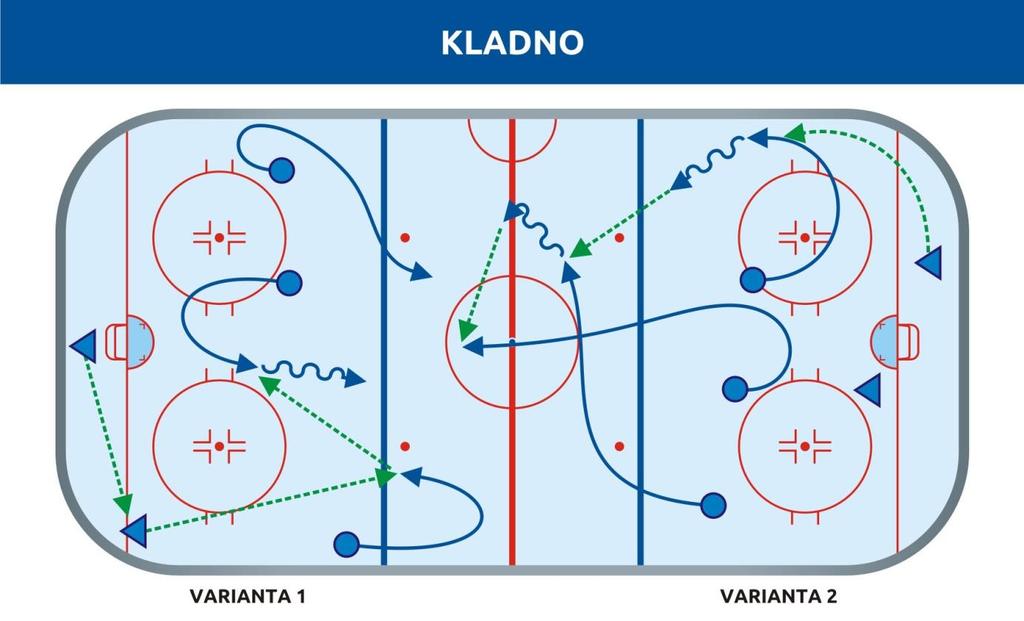 KLADNO

VARIANTA 1

VARIANTA 2